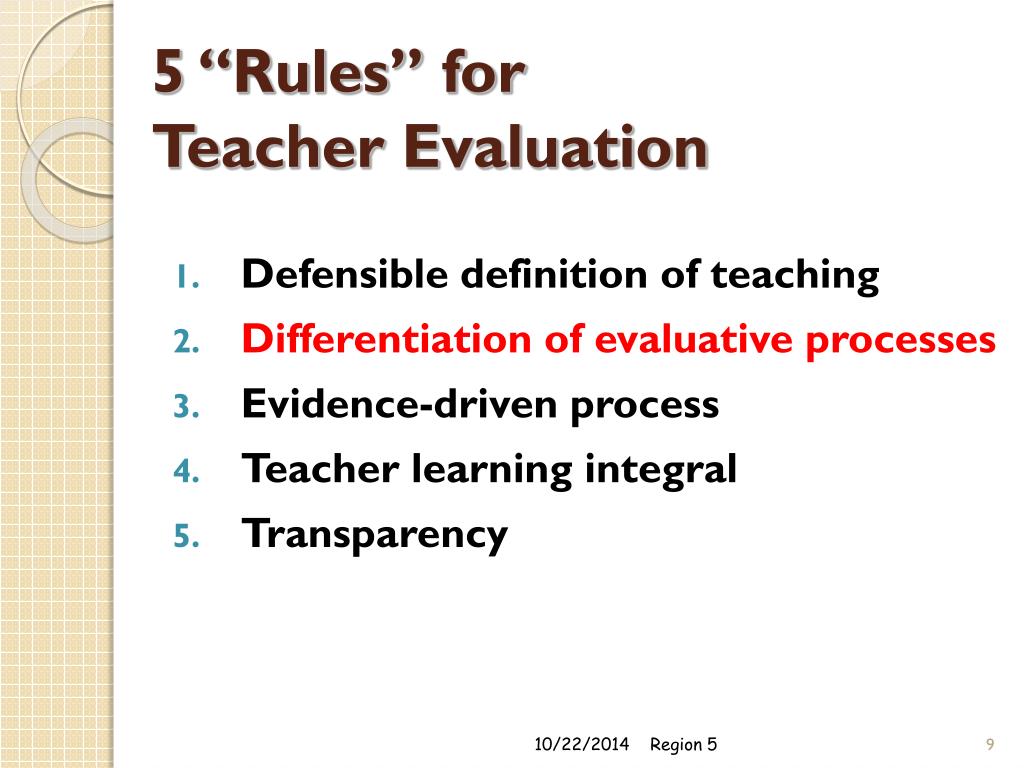 5 “Rules” for
Teacher Evaluation

1. Defensible definition of teaching
2. Differentiation of evaluative processes
3. Evidence-driven process
4. Teacher learning integral
5. Transparency

10/22/2014 Region 5 9